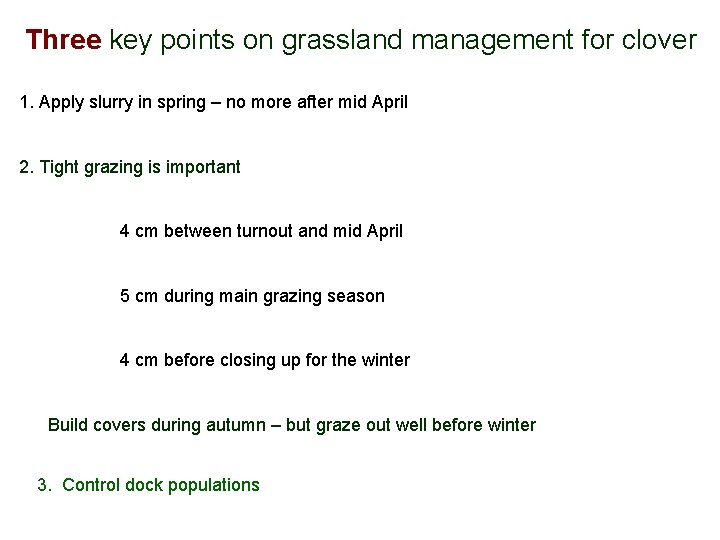 Three key points on grassland management for clover

1. Apply slurry in spring – no more after mid April

2. Tight grazing is important

4 cm between turnout and mid April

5 cm during main grazing season

4 cm before closing up for the winter

Build covers during autumn – but graze out well before winter

3. Control dock populations